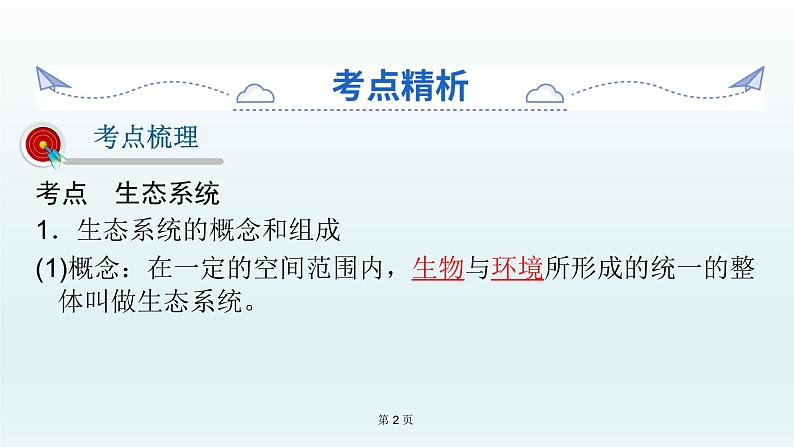 考点精析

考点梳理

考点　生态系统

1．生态系统的概念和组成

(1)概念：在一定的空间范围内，生物与环境所形成的统一的整体叫做生态系统。

第 2 页